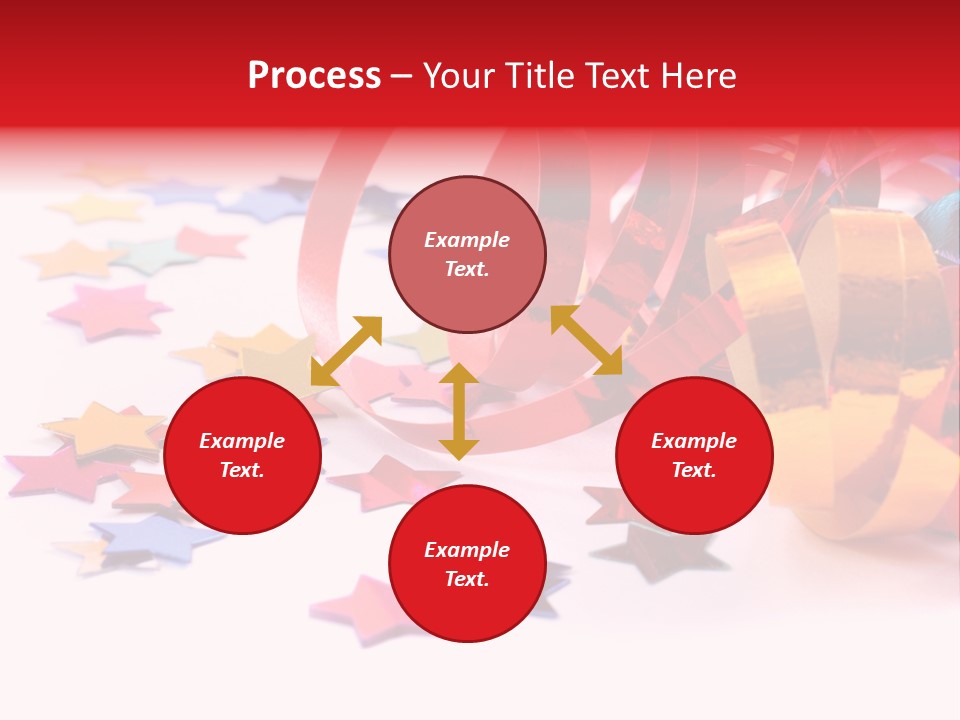 Process – Your Title Text Here

Example Text.

Example Text.

Example Text.

Example Text.